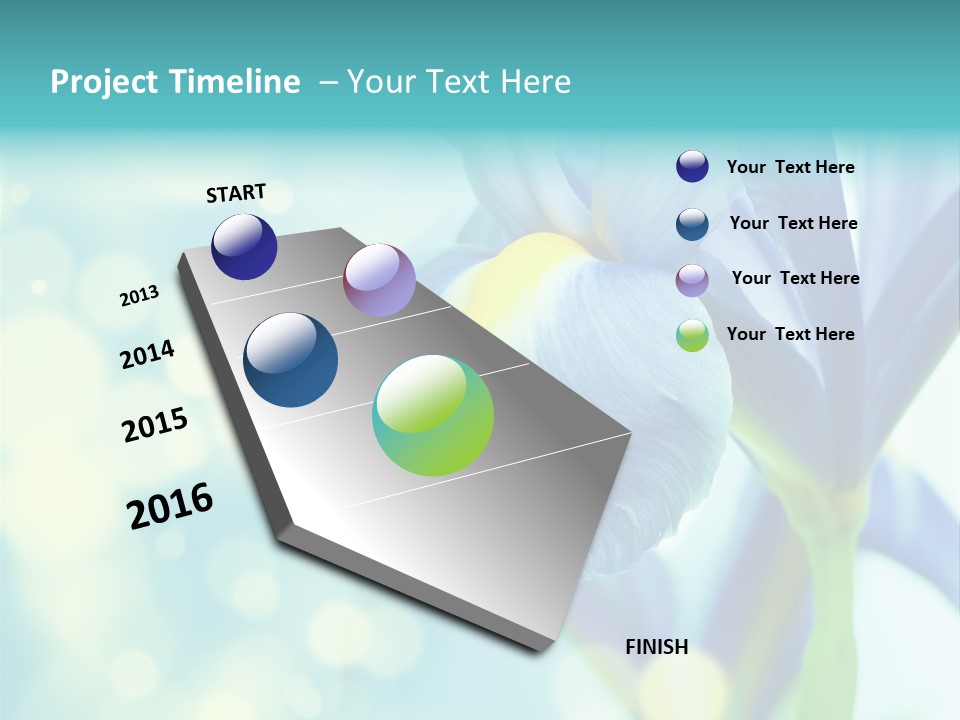 Project Timeline – Your Text Here

START

2013

2014

2015

2016

FINISH

Your Text Here

Your Text Here

Your Text Here

Your Text Here